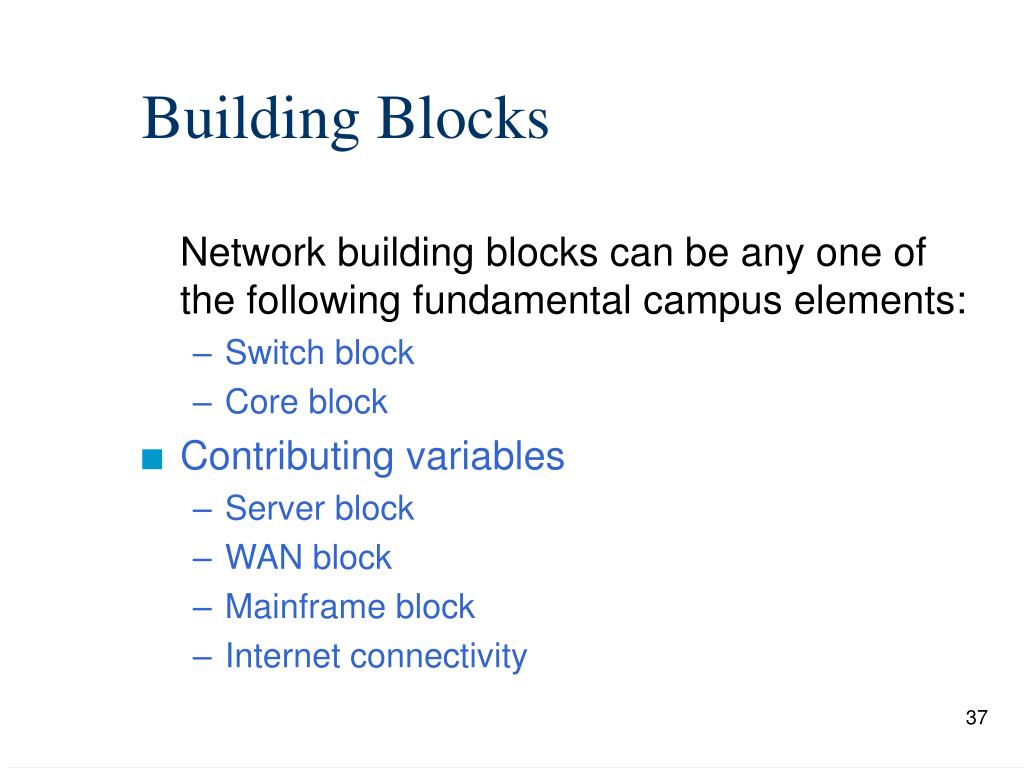 Building Blocks

Network building blocks can be any one of the following fundamental campus elements:
– Switch block
– Core block

■ Contributing variables
– Server block
– WAN block
– Mainframe block
– Internet connectivity

37